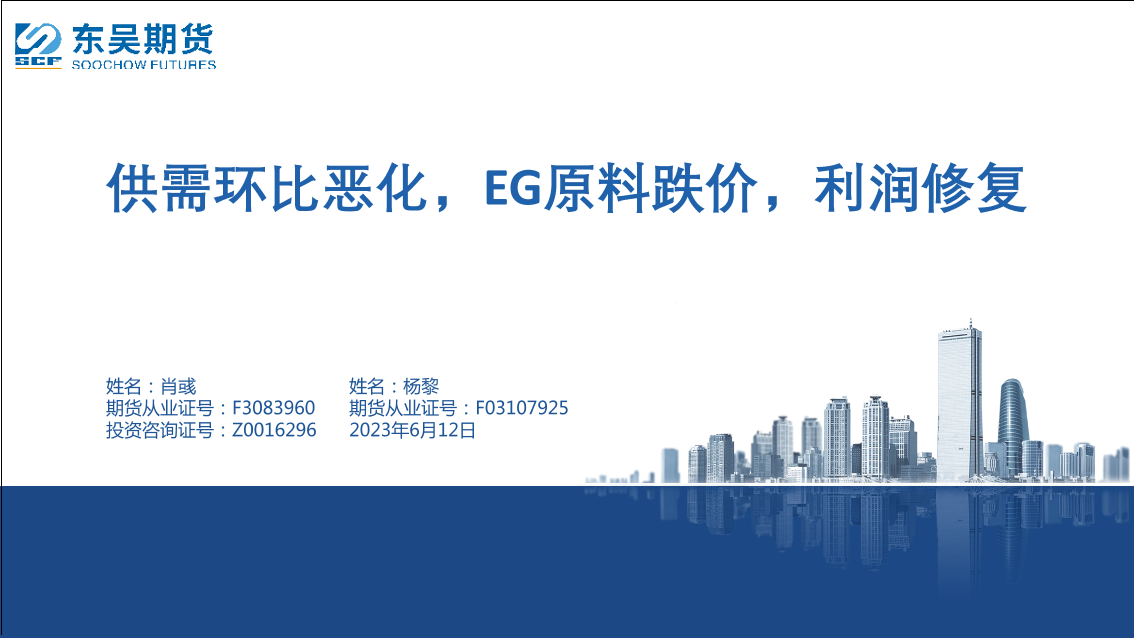 SCF 东吴期货 SOOCHOW FUTURES

供需环比恶化，EG原料跌价，利润修复

姓名：肖彧
期货从业证号：F3083960
投资咨询证号：Z0016296

姓名：杨黎
期货从业证号：F03107925
2023年6月12日